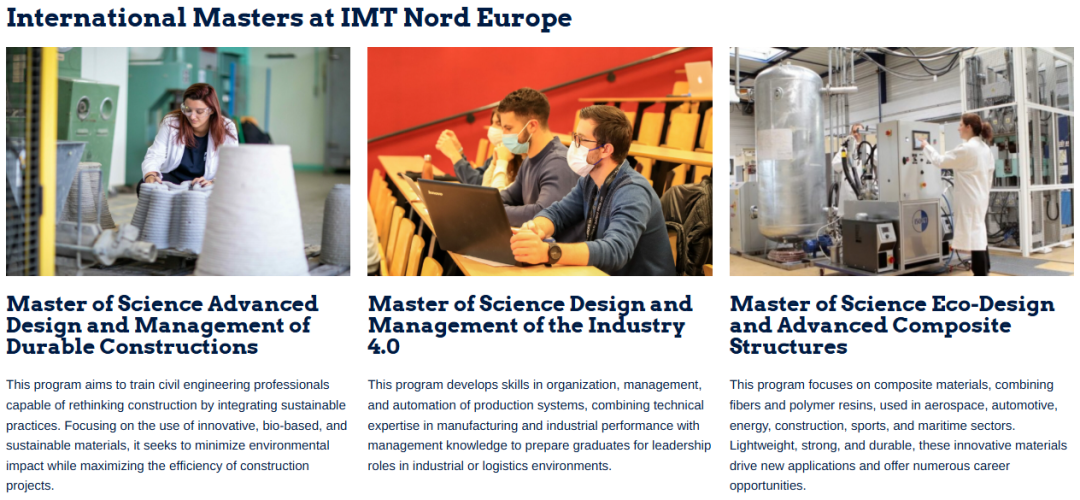 International Masters at IMT Nord Europe

Master of Science Advanced Design and Management of Durable Constructions

This program aims to train civil engineering professionals capable of rethinking construction by integrating sustainable practices. Focusing on the use of innovative, bio-based, and sustainable materials, it seeks to minimize environmental impact while maximizing the efficiency of construction projects.

Master of Science Design and Management of the Industry 4.0

This program develops skills in organization, management, and automation of production systems, combining technical expertise in manufacturing and industrial performance with management knowledge to prepare graduates for leadership roles in industrial or logistics environments.

Master of Science Eco-Design and Advanced Composite Structures

This program focuses on composite materials, combining fibers and polymer resins, used in aerospace, automotive, energy, construction, sports, and maritime sectors. Lightweight, strong, and durable, these innovative materials drive new applications and offer numerous career opportunities.